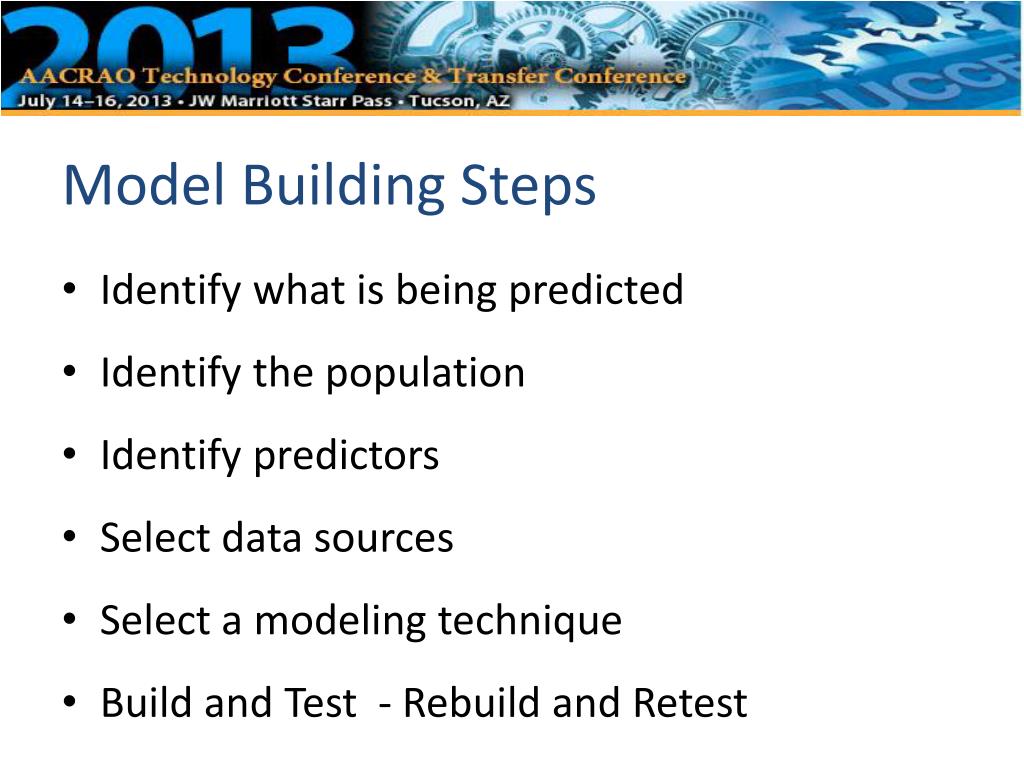 2013
AACRAO Technology Conference & Transfer Conference
July 14–16, 2013 • JW Marriott Starr Pass • Tucson, AZ

Model Building Steps

• Identify what is being predicted
• Identify the population
• Identify predictors
• Select data sources
• Select a modeling technique
• Build and Test - Rebuild and Retest